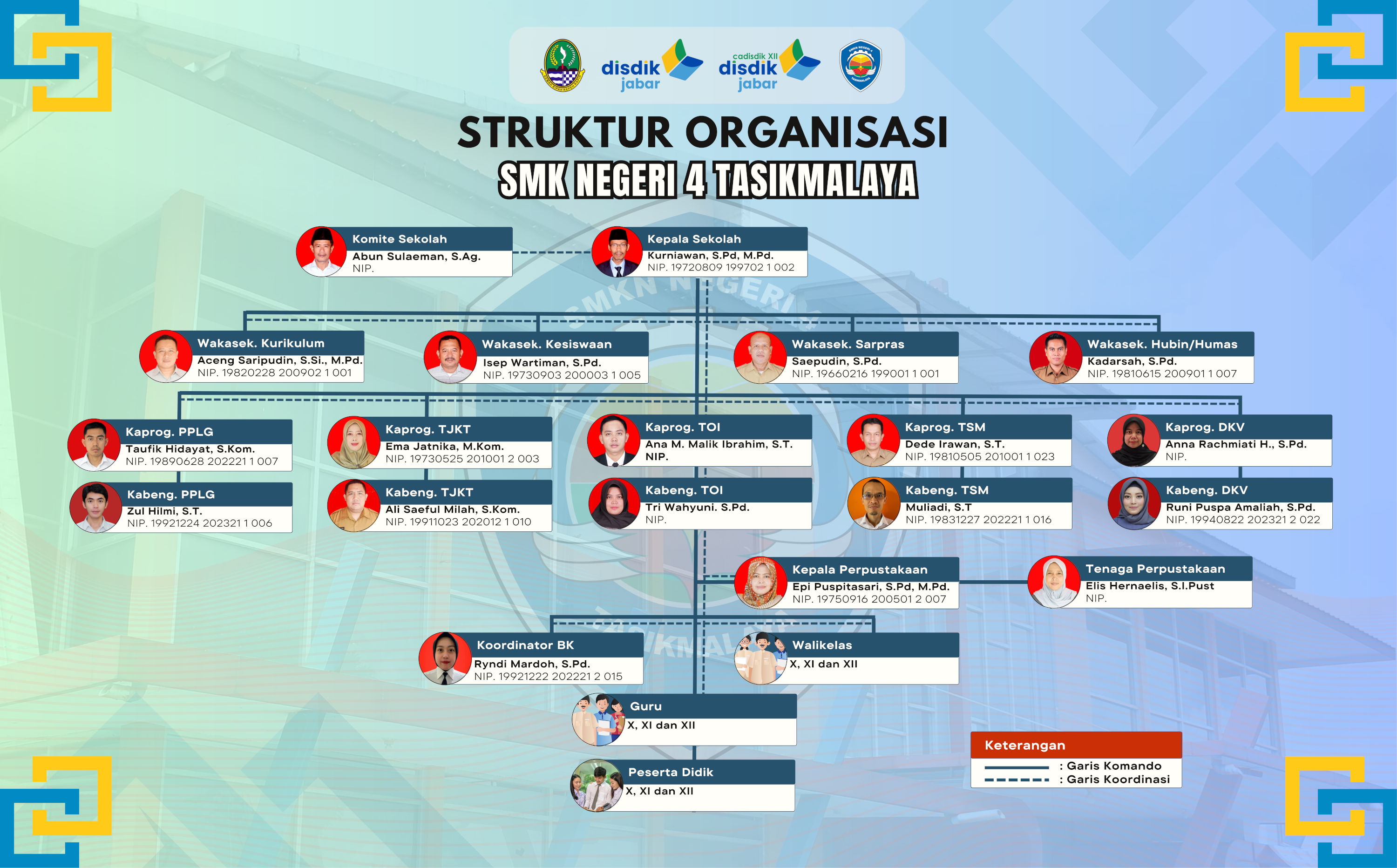 disdik jabar

cadisdik XII disdik jabar

STRUKTUR ORGANISASI
SMK NEGERI 4 TASIKMALAYA

Komite Sekolah
Abun Sulaeman, S.Ag.
NIP.

Kepala Sekolah
Kurniawan, S.Pd, M.Pd.
NIP. 19720809 199702 1 002

Wakasek. Kurikulum
Aceng Saripudin, S.Si., M.Pd.
NIP. 19820228 200902 1 001

Wakasek. Kesiswaan
Isep Wartiman, S.Pd.
NIP. 19730903 200003 1 005

Wakasek. Sarpras
Saepudin, S.Pd.
NIP. 19660216 199001 1 001

Wakasek. Hubin/Humas
Kadarsah, S.Pd.
NIP. 19810615 200901 1 007

Kaprog. PPLG
Taufik Hidayat, S.Kom.
NIP. 19890628 202221 1 007

Kaprog. TJKT
Ema Jatnika, M.Kom.
NIP. 19730525 201001 2 003

Kaprog. TOI
Ana M. Malik Ibrahim, S.T.
NIP.

Kaprog. TSM
Dede Irawan, S.T.
NIP. 19810505 201001 1 023

Kaprog. DKV
Anna Rachmiati H., S.Pd.
NIP.

Kabeng. PPLG
Zul Hilmi, S.T.
NIP. 19921224 202321 1 006

Kabeng. TJKT
Ali Saeful Milah, S.Kom.
NIP. 19911023 202012 1 010

Kabeng. TOI
Tri Wahyuni. S.Pd.
NIP.

Kabeng. TSM
Muliadi, S.T
NIP. 19831227 202221 1 016

Kabeng. DKV
Runi Puspa Amaliah, S.Pd.
NIP. 19940822 202321 2 022

Kepala Perpustakaan
Epi Puspitasari, S.Pd, M.Pd.
NIP. 19750916 200501 2 007

Tenaga Perpustakaan
Elis Hernaelis, S.I.Pust
NIP.

Koordinator BK
Ryndi Mardoh, S.Pd.
NIP. 19921222 202221 2 015

Walikelas
X, XI dan XII

Guru
X, XI dan XII

Peserta Didik
X, XI dan XII

Keterangan
: Garis Komando
: Garis Koordinasi